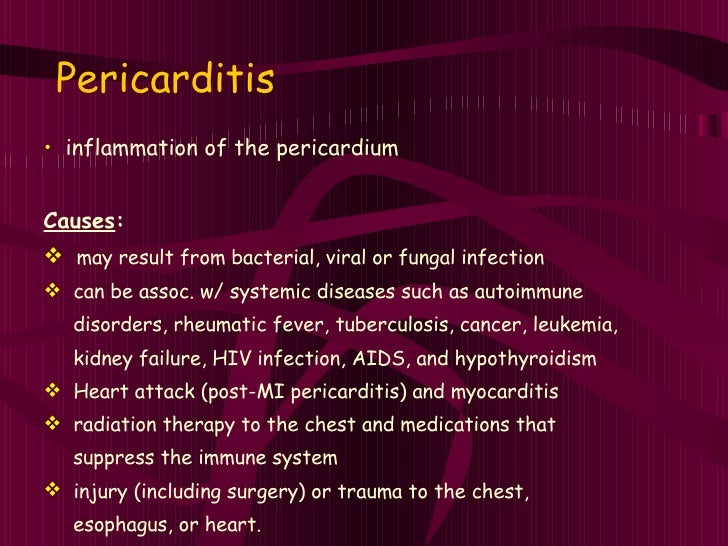 Pericarditis

• inflammation of the pericardium

Causes:

❖ may result from bacterial, viral or fungal infection
❖ can be assoc. w/ systemic diseases such as autoimmune disorders, rheumatic fever, tuberculosis, cancer, leukemia, kidney failure, HIV infection, AIDS, and hypothyroidism
❖ Heart attack (post-MI pericarditis) and myocarditis
❖ radiation therapy to the chest and medications that suppress the immune system
❖ injury (including surgery) or trauma to the chest, esophagus, or heart.